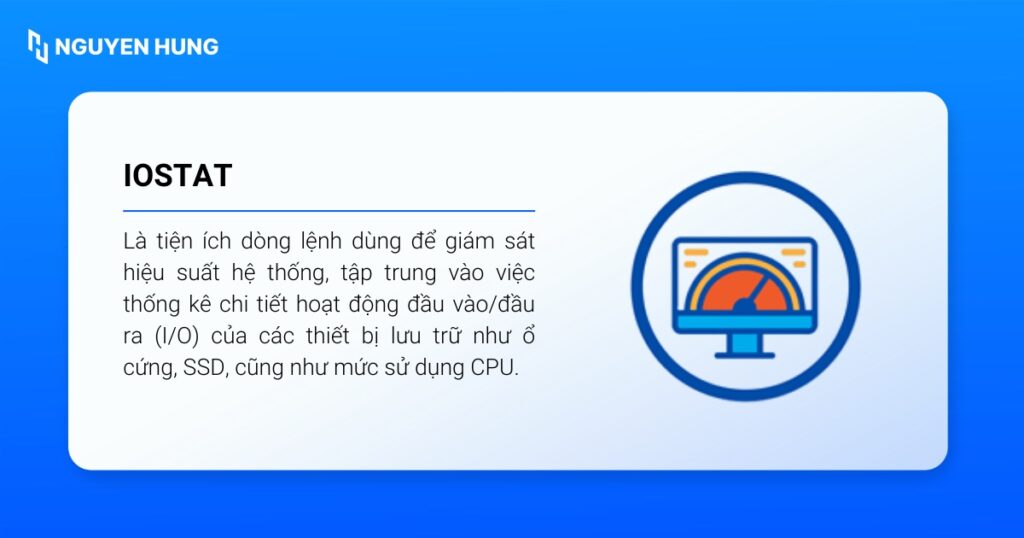 NGUYEN HUNG

IOSTAT

Là tiện ích dòng lệnh dùng để giám sát hiệu suất hệ thống, tập trung vào việc thống kê chi tiết hoạt động đầu vào/đầu ra (I/O) của các thiết bị lưu trữ như ổ cứng, SSD, cũng như mức sử dụng CPU.